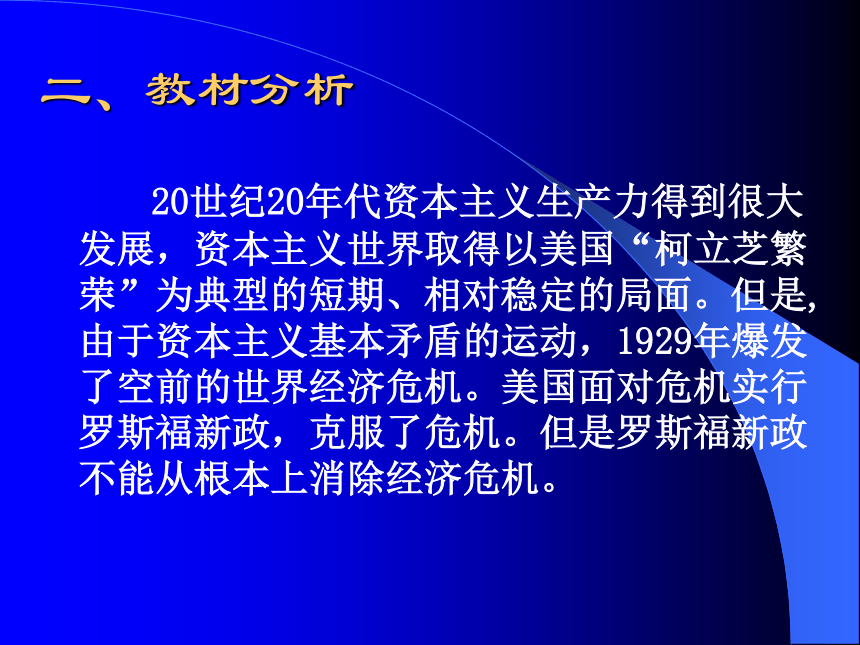 二、教材分析

20世纪20年代资本主义生产力得到很大发展，资本主义世界取得以美国“柯立芝繁荣”为典型的短期、相对稳定的局面。但是,由于资本主义基本矛盾的运动，1929年爆发了空前的世界经济危机。美国面对危机实行罗斯福新政，克服了危机。但是罗斯福新政不能从根本上消除经济危机。